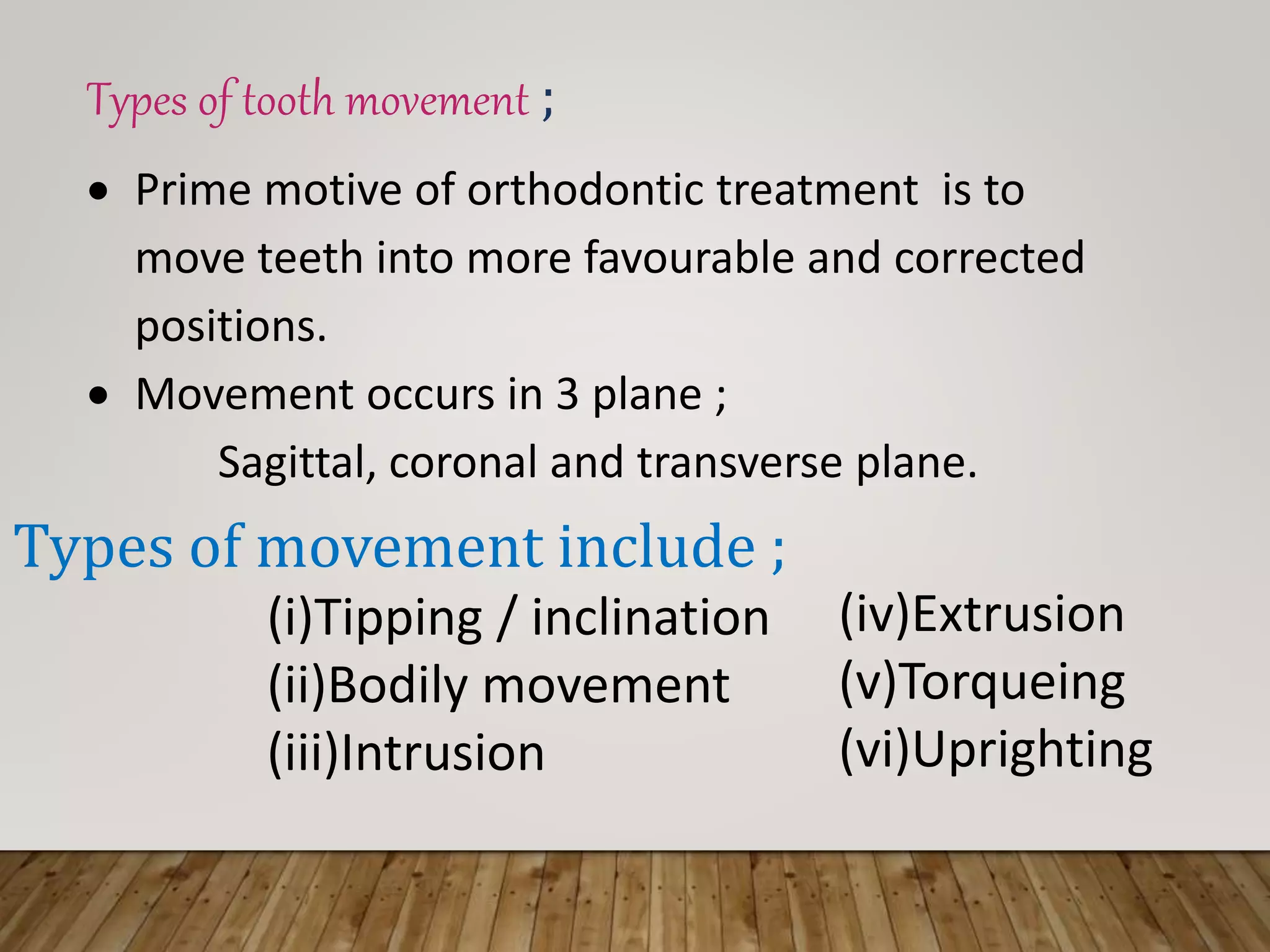 Types of tooth movement ;

• Prime motive of orthodontic treatment is to move teeth into more favourable and corrected positions.

• Movement occurs in 3 plane ;

Sagittal, coronal and transverse plane.

Types of movement include ;

(i)Tipping / inclination
(ii)Bodily movement
(iii)Intrusion

(iv)Extrusion
(v)Torqueing
(vi)Uprighting